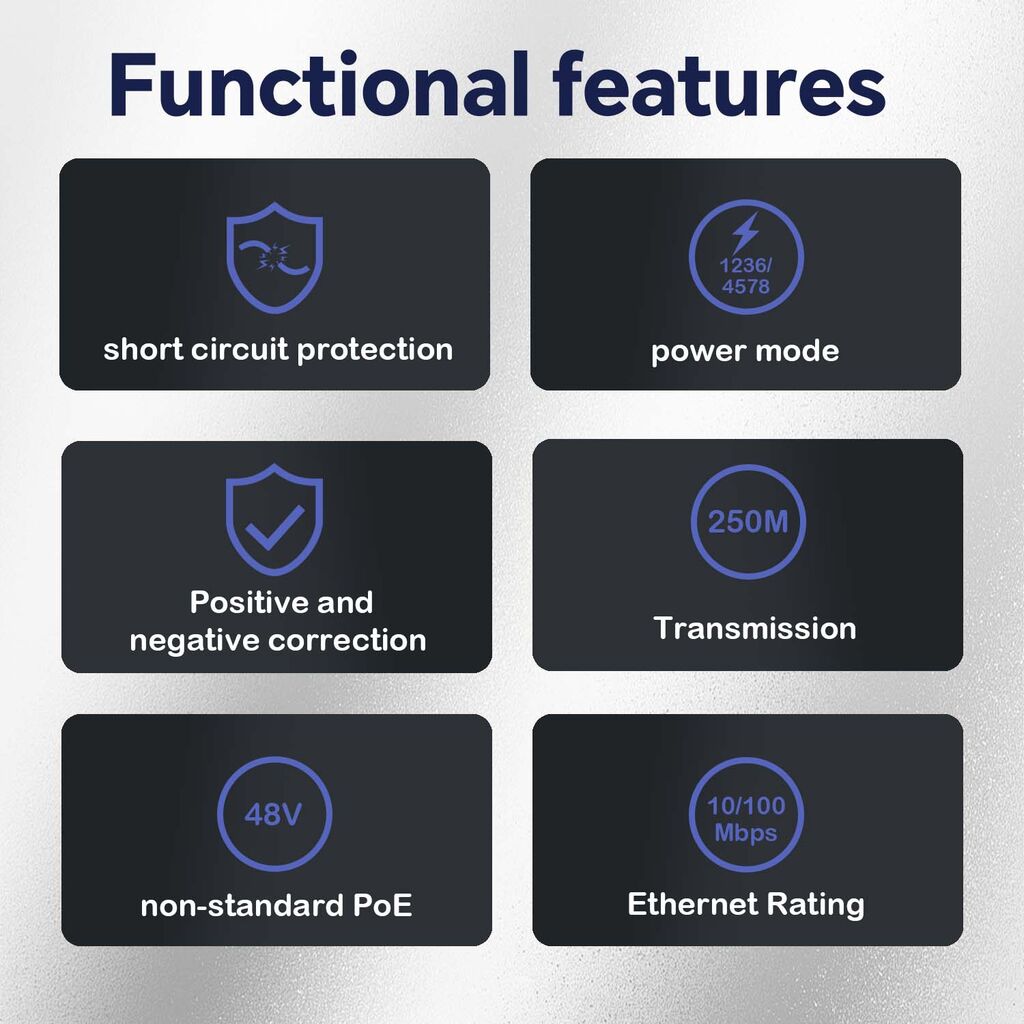 Functional features

short circuit protection

1236/
4578

power mode

Positive and negative correction

250M

Transmission

48V

non-standard PoE

10/100
Mbps

Ethernet Rating